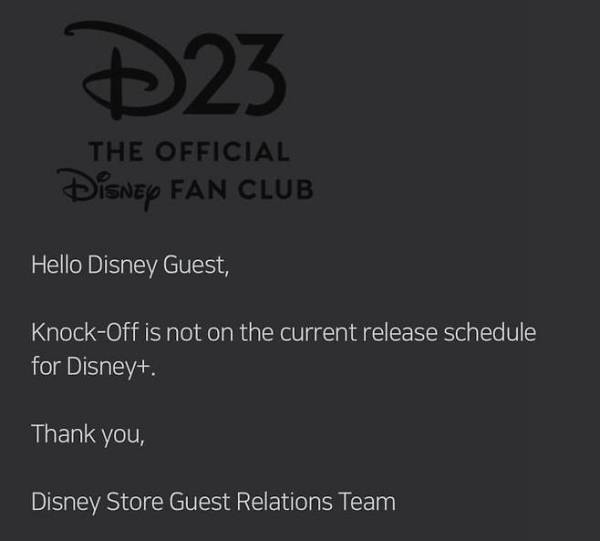 D23

THE OFFICIAL
Disney FAN CLUB

Hello Disney Guest,

Knock-Off is not on the current release schedule for Disney+.

Thank you,

Disney Store Guest Relations Team